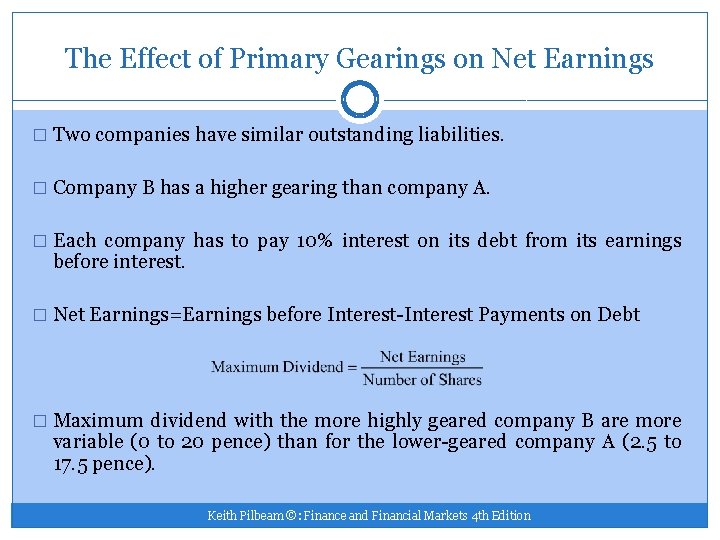 The Effect of Primary Gearings on Net Earnings

□ Two companies have similar outstanding liabilities.

□ Company B has a higher gearing than company A.

□ Each company has to pay 10% interest on its debt from its earnings before interest.

□ Net Earnings=Earnings before Interest-Interest Payments on Debt

$\text{Maximum Dividend} = \frac{\text{Net Earnings}}{\text{Number of Shares}}$

□ Maximum dividend with the more highly geared company B are more variable (0 to 20 pence) than for the lower-geared company A (2.5 to 17.5 pence).

Keith Pilbeam ©: Finance and Financial Markets 4th Edition